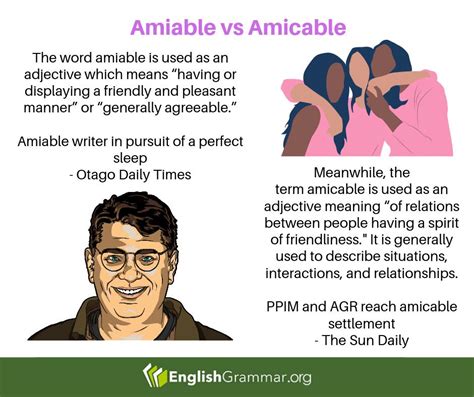 Amiable vs Amicable

The word amiable is used as an adjective which means “having or displaying a friendly and pleasant manner” or “generally agreeable.”

Amiable writer in pursuit of a perfect sleep
- Otago Daily Times

Meanwhile, the term amicable is used as an adjective meaning “of relations between people having a spirit of friendliness." It is generally used to describe situations, interactions, and relationships.

PPIM and AGR reach amicable settlement
- The Sun Daily

EnglishGrammar.org